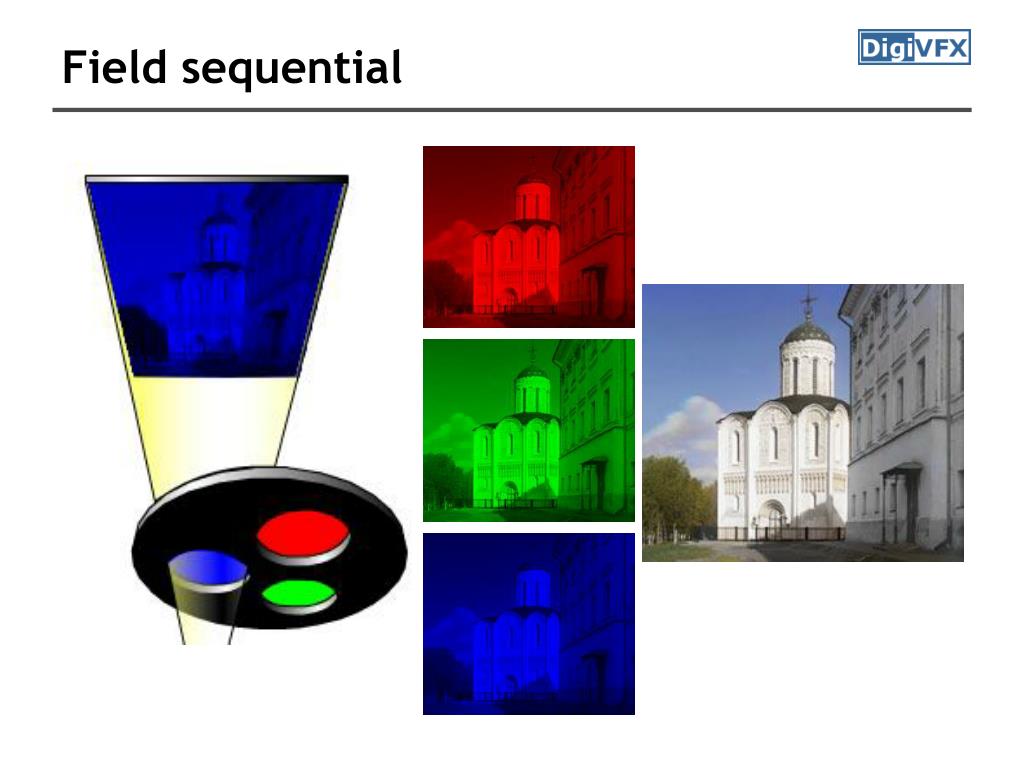 Field sequential

DigiVFX